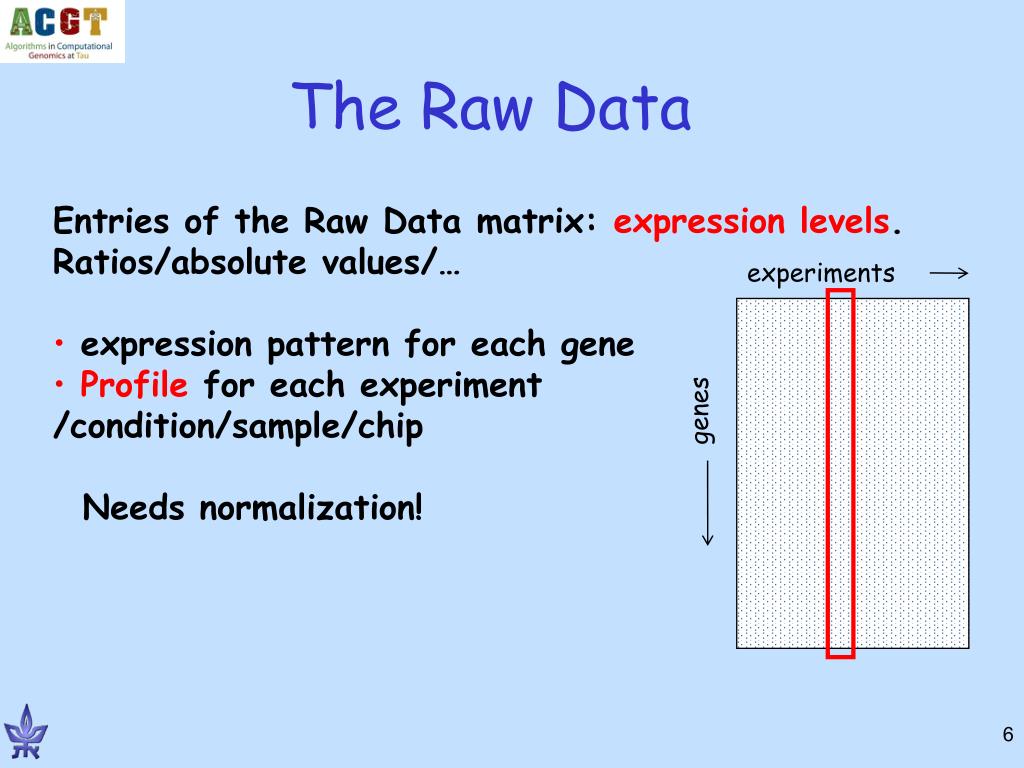 ACGT
Algorithms in Computational Genomics at Tau

The Raw Data

Entries of the Raw Data matrix: expression levels.
Ratios/absolute values/…

• expression pattern for each gene
• Profile for each experiment /condition/sample/chip

Needs normalization!

experiments

genes

6